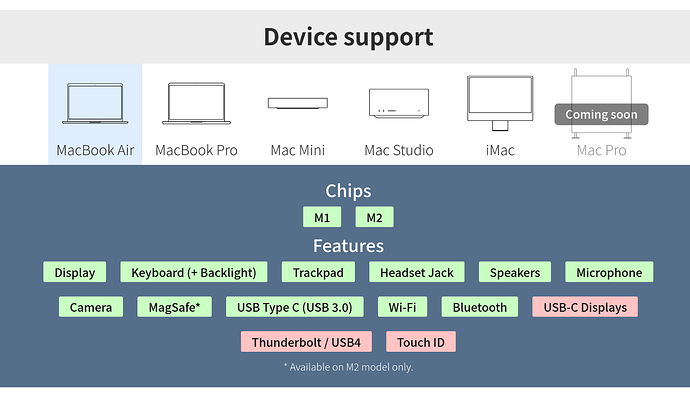 Device support

MacBook Air MacBook Pro Mac Mini Mac Studio iMac Coming soon Mac Pro

Chips

M1 M2

Features

Display Keyboard (+ Backlight) Trackpad Headset Jack Speakers Microphone

Camera MagSafe* USB Type C (USB 3.0) Wi-Fi Bluetooth USB-C Displays

Thunderbolt / USB4 Touch ID

* Available on M2 model only.